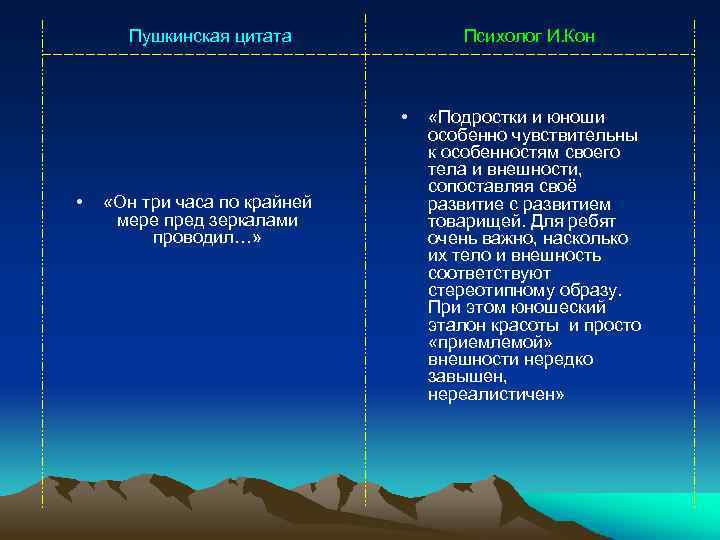 | Пушкинская цитата | Психолог И.Кон |
|---|---|
| • «Он три часа по крайней мере пред зеркалами проводил…» | • «Подростки и юноши особенно чувствительны к особенностям своего тела и внешности, сопоставляя своё развитие с развитием товарищей. Для ребят очень важно, насколько их тело и внешность соответствуют стереотипному образу. При этом юношеский эталон красоты и просто «приемлемой» внешности нередко завышен, нереалистичен» |